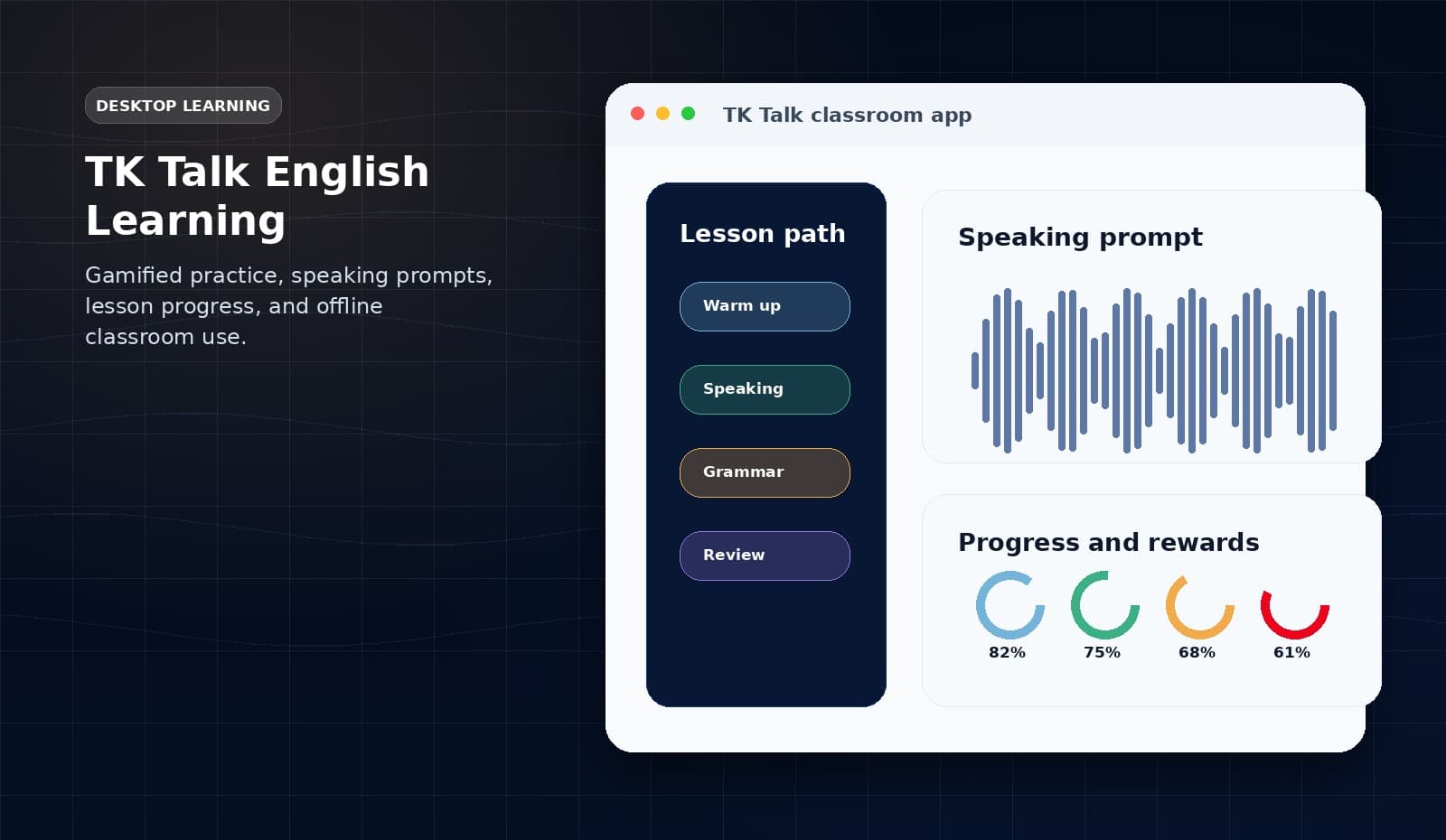 DESKTOP LEARNING

TK Talk English Learning

Gamified practice, speaking prompts, lesson progress, and offline classroom use.

TK Talk classroom app

Lesson path

Warm up

Speaking

Grammar

Review

Speaking prompt

Progress and rewards

82%

75%

68%

61%